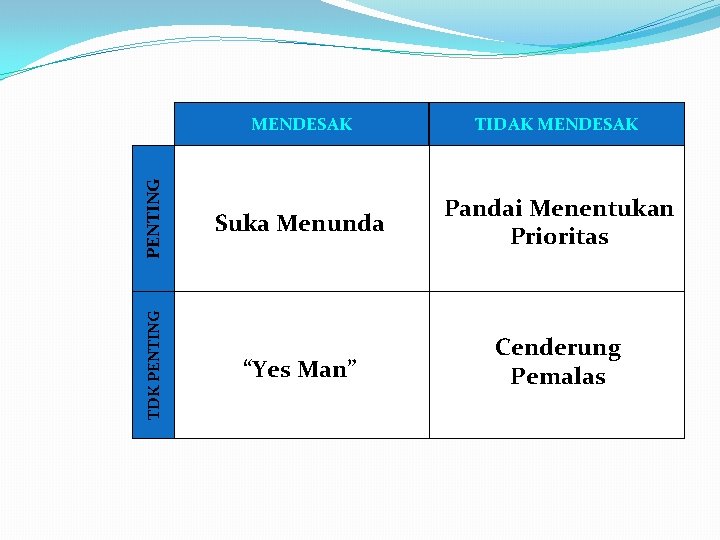 | | MENDESAK | TIDAK MENDESAK |
|---|---|---|
| PENTING | Suka Menunda | Pandai Menentukan Prioritas |
| TDK PENTING | “Yes Man” | Cenderung Pemalas |